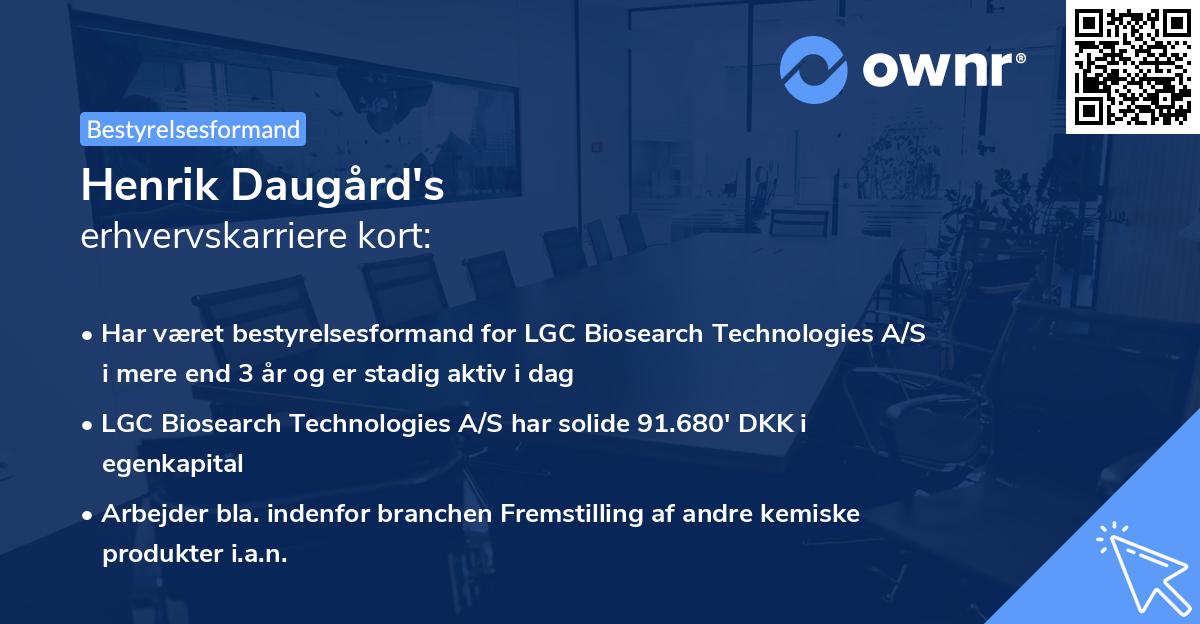 ownr®

Bestyrelsesformand

Henrik Daugård's
erhvervskarriere kort:

• Har været bestyrelsesformand for LGC Biosearch Technologies A/S i mere end 3 år og er stadig aktiv i dag

• LGC Biosearch Technologies A/S har solide 91.680' DKK i egenkapital

• Arbejder bla. indenfor branchen Fremstilling af andre kemiske produkter i.a.n.